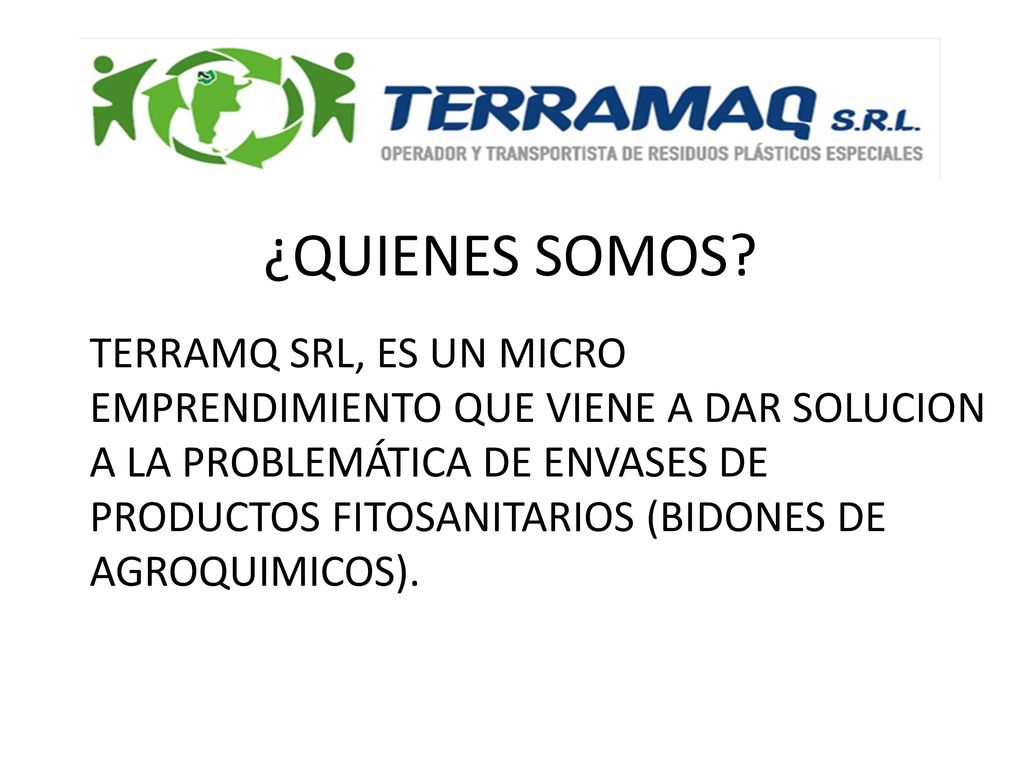 TERRAMAQ S.R.L.
OPERADOR Y TRANSPORTISTA DE RESIDUOS PLÁSTICOS ESPECIALES

¿QUIENES SOMOS?

TERRAMQ SRL, ES UN MICRO EMPRENDIMIENTO QUE VIENE A DAR SOLUCION A LA PROBLEMÁTICA DE ENVASES DE PRODUCTOS FITOSANITARIOS (BIDONES DE AGROQUIMICOS).